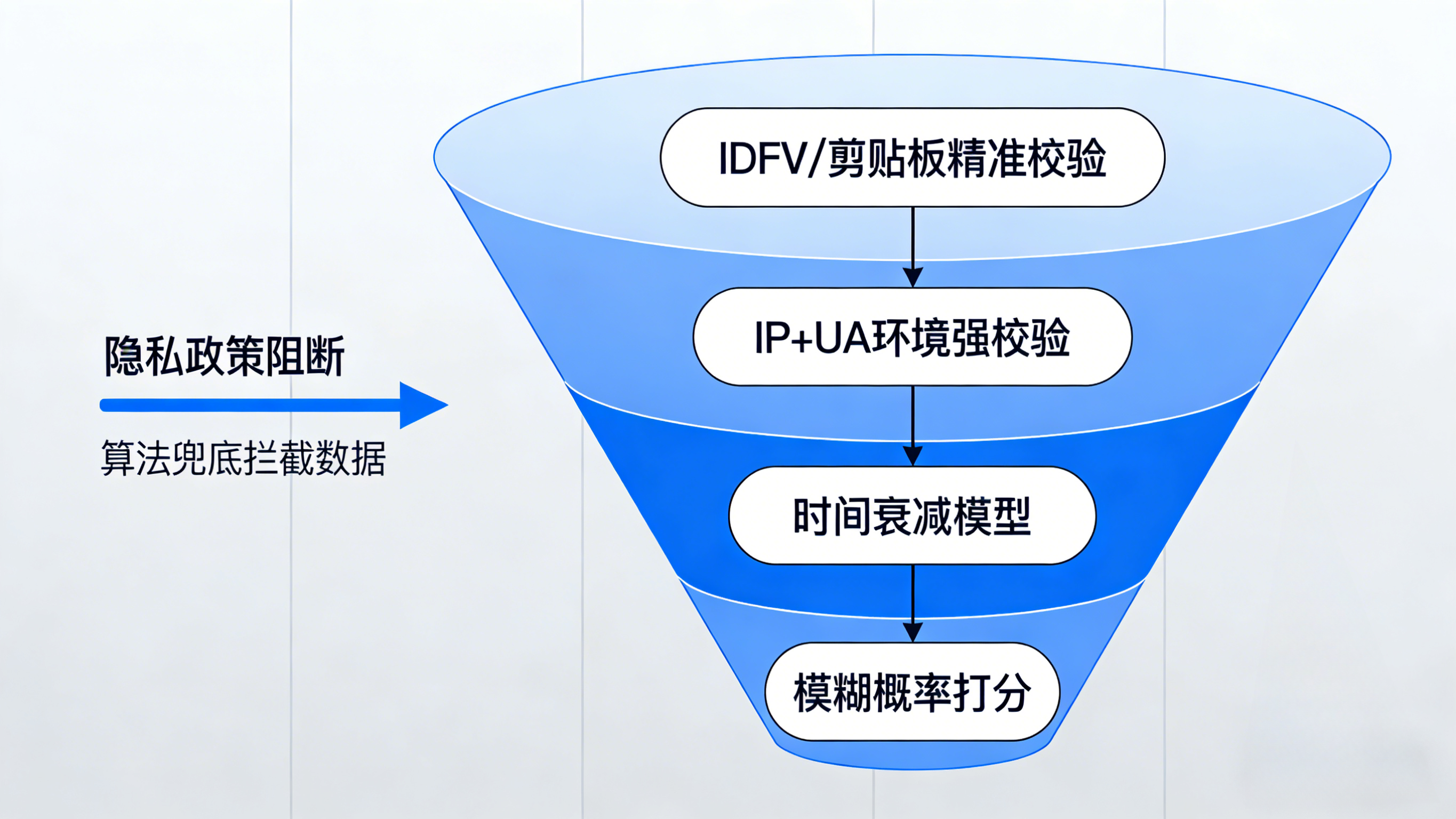 隐私政策阻断

算法兜底拦截数据

IDFV/剪贴板精准校验

IP+UA环境强校验

时间衰减模型

模糊概率打分